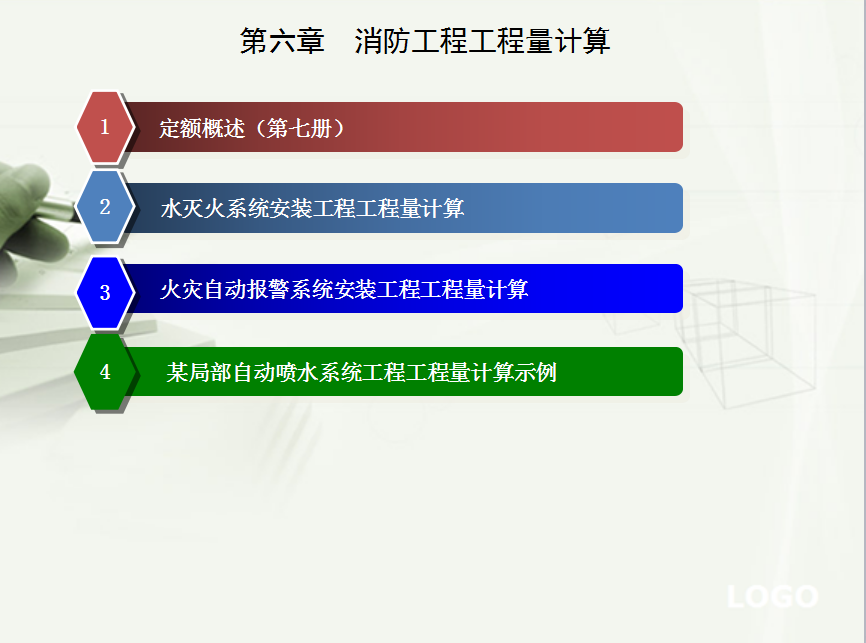 第六章　消防工程工程量计算

1 定额概述（第七册）

2 水灭火系统安装工程工程量计算

3 火灾自动报警系统安装工程工程量计算

4 某局部自动喷水系统工程工程量计算示例

LOGO